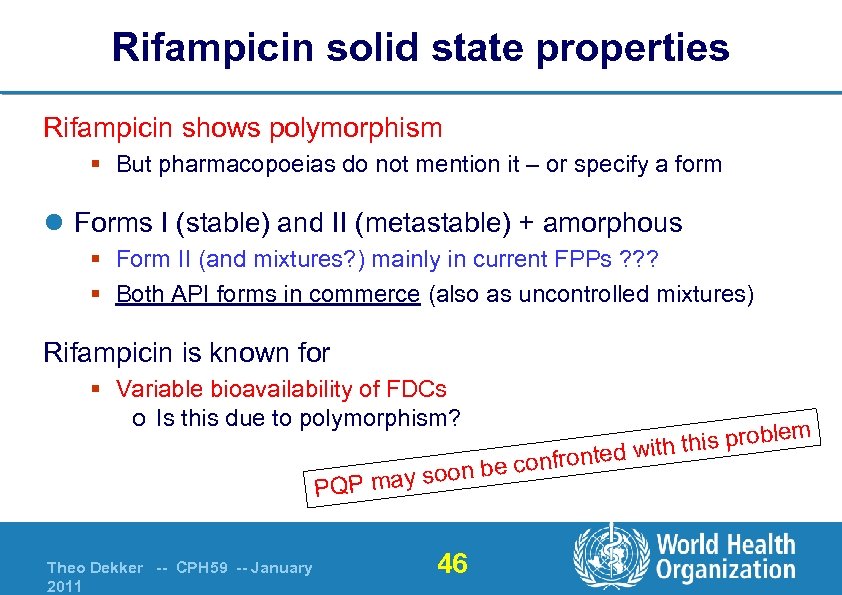 Rifampicin solid state properties

Rifampicin shows polymorphism

▪ But pharmacopoeias do not mention it – or specify a form

● Forms I (stable) and II (metastable) + amorphous

▪ Form II (and mixtures?) mainly in current FPPs ???

▪ Both API forms in commerce (also as uncontrolled mixtures)

Rifampicin is known for

▪ Variable bioavailability of FDCs

o Is this due to polymorphism?

PQP may soon be confronted with this problem

Theo Dekker -- CPH59 -- January 2011

46

World Health Organization